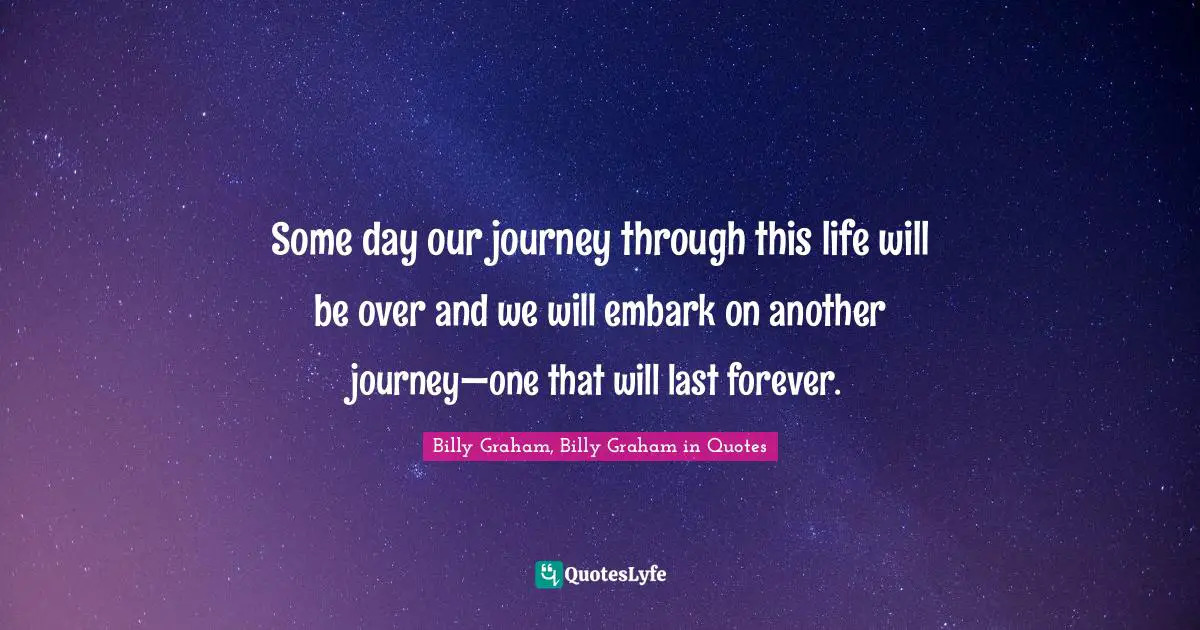 Some day our journey through this life will be over and we will embark on another journey—one that will last forever.

Billy Graham, Billy Graham in Quotes

QuotesLyfe